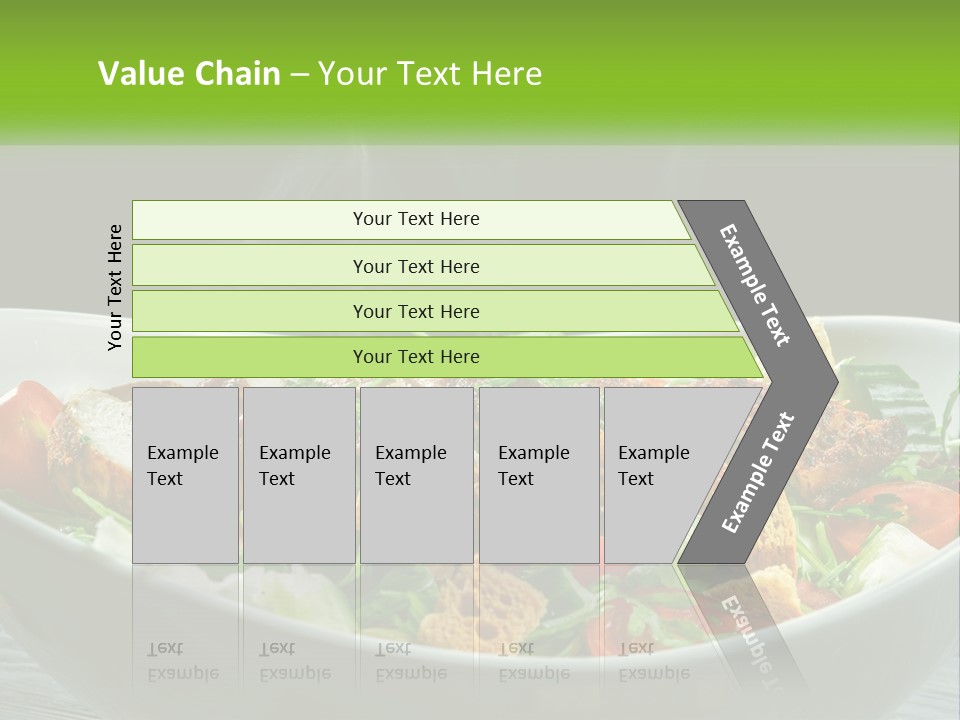 Value Chain – Your Text Here

Your Text Here

Your Text Here

Your Text Here

Your Text Here

Your Text Here

Example Text

Example Text

Example Text

Example Text

Example Text

Example Text

Example Text